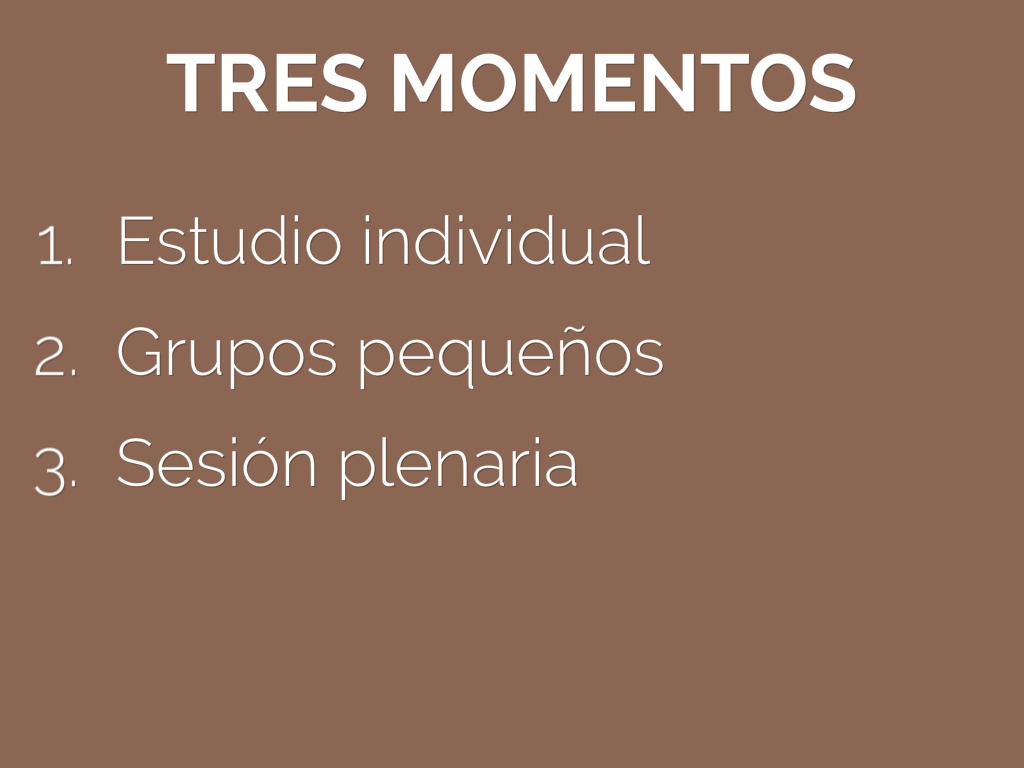 TRES MOMENTOS

1. Estudio individual
2. Grupos pequeños
3. Sesión plenaria